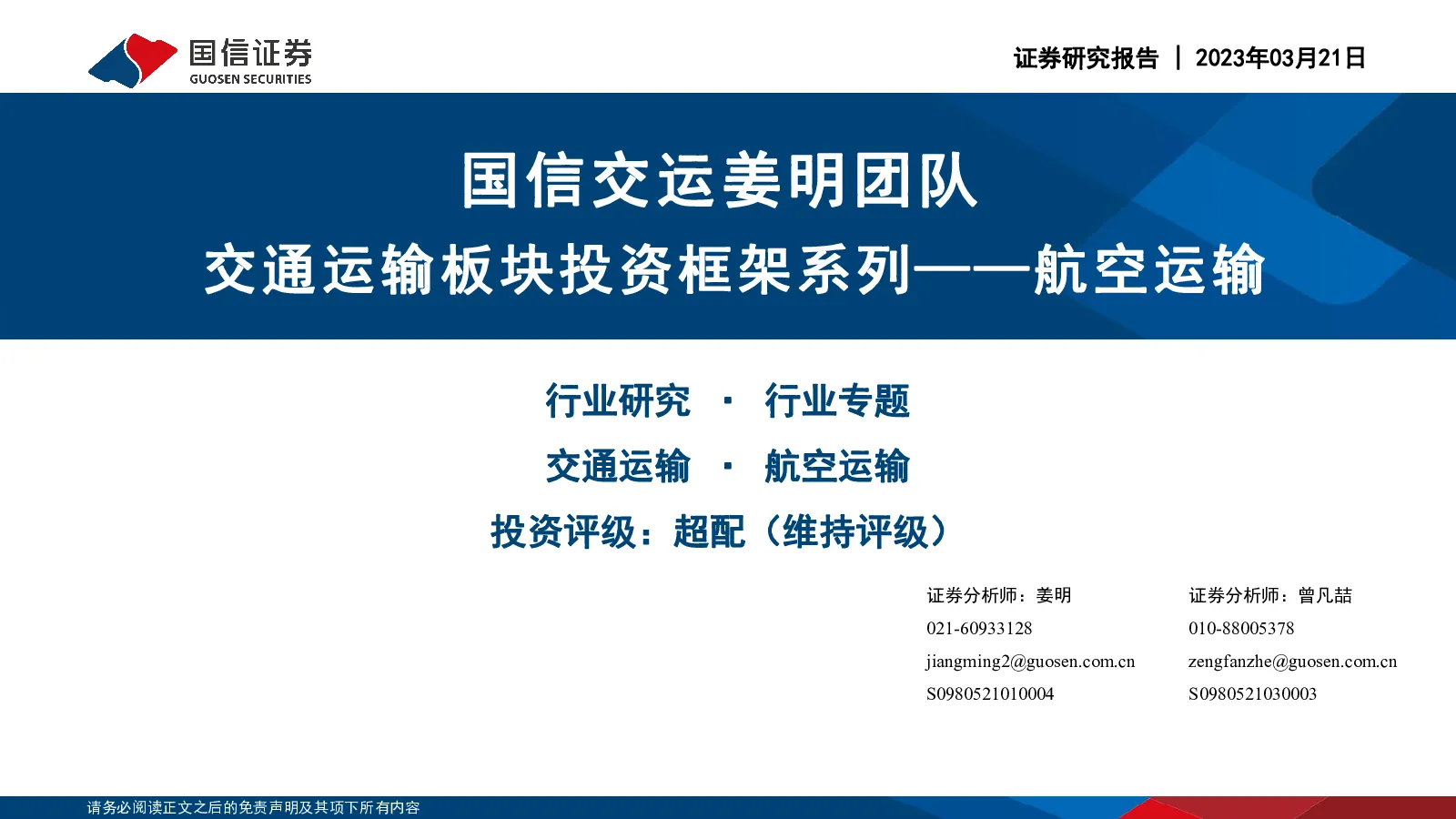 国信证券
GUOSEN SECURITIES

证券研究报告 | 2023年03月21日

国信交运姜明团队

交通运输板块投资框架系列——航空运输

行业研究 · 行业专题

交通运输 · 航空运输

投资评级：超配（维持评级）

证券分析师：姜明
021-60933128
jiangming2@guosen.com.cn
S0980521010004

证券分析师：曾凡喆
010-88005378
zengfanzhe@guosen.com.cn
S0980521030003

请务必阅读正文之后的免责声明及其项下所有内容